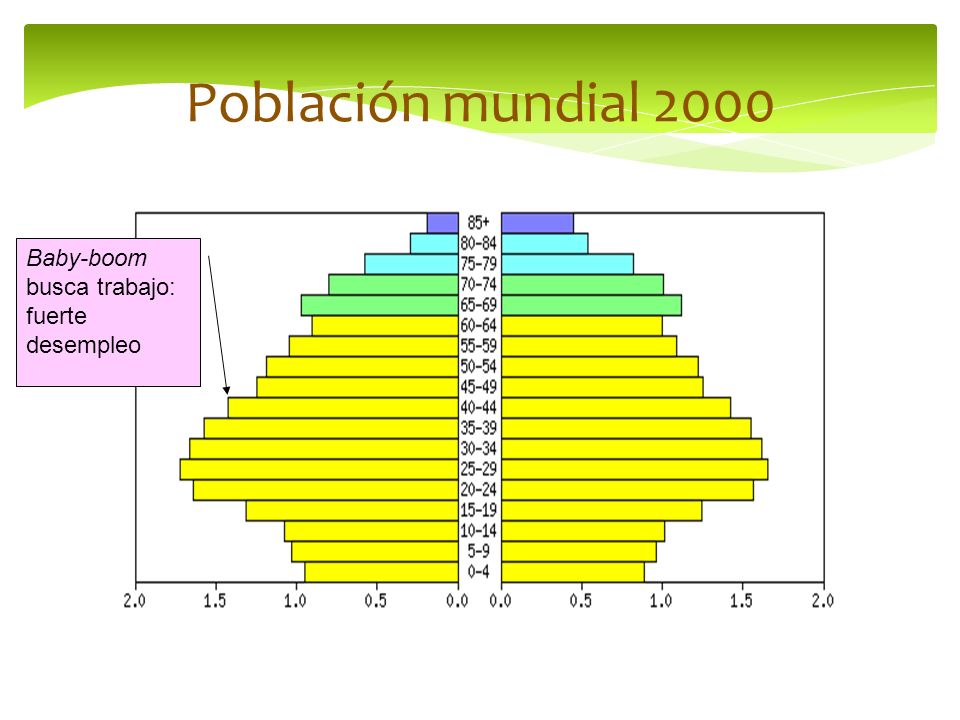 Población mundial 2000

Baby-boom busca trabajo: fuerte desempleo

85+
80-84
75-79
70-74
65-69
60-64
55-59
50-54
45-49
40-44
35-39
30-34
25-29
20-24
15-19
10-14
5-9
0-4

2.0 1.5 1.0 0.5 0.0 0.0 0.5 1.0 1.5 2.0